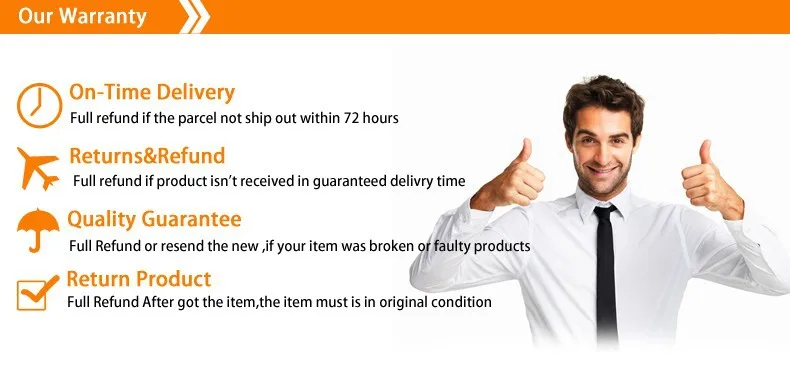 Our Warranty

On-Time Delivery
Full refund if the parcel not ship out within 72 hours

Returns&Refund
Full refund if product isn't received in guaranteed delivry time

Quality Guarantee
Full Refund or resend the new ,if your item was broken or faulty products

Return Product
Full Refund After got the item,the item must is in original condition